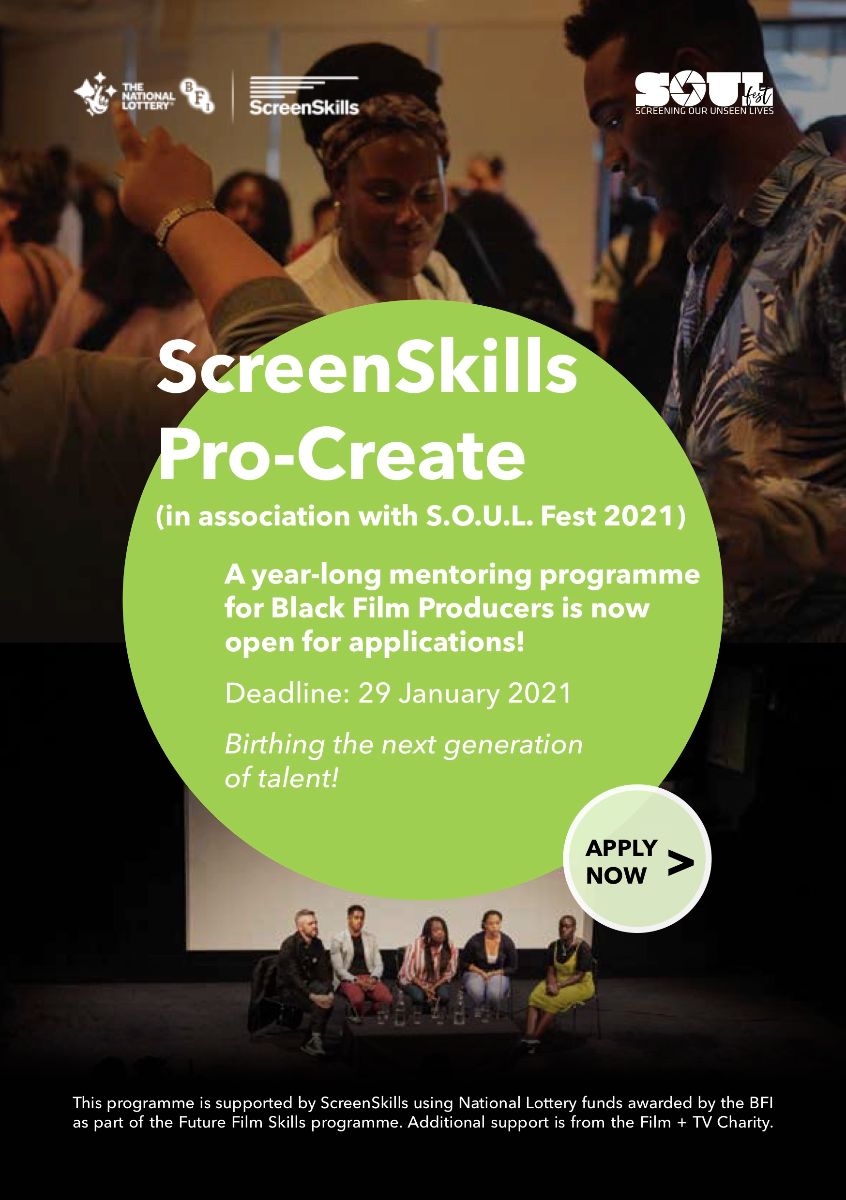 THE NATIONAL LOTTERY BFI ScreenSkills

SOUL fest SCREENING OUR UNSEEN LIVES

ScreenSkills Pro-Create

(in association with S.O.U.L. Fest 2021)

A year-long mentoring programme for Black Film Producers is now open for applications!

Deadline: 29 January 2021

Birthing the next generation of talent!

APPLY NOW >

This programme is supported by ScreenSkills using National Lottery funds awarded by the BFI as part of the Future Film Skills programme. Additional support is from the Film + TV Charity.